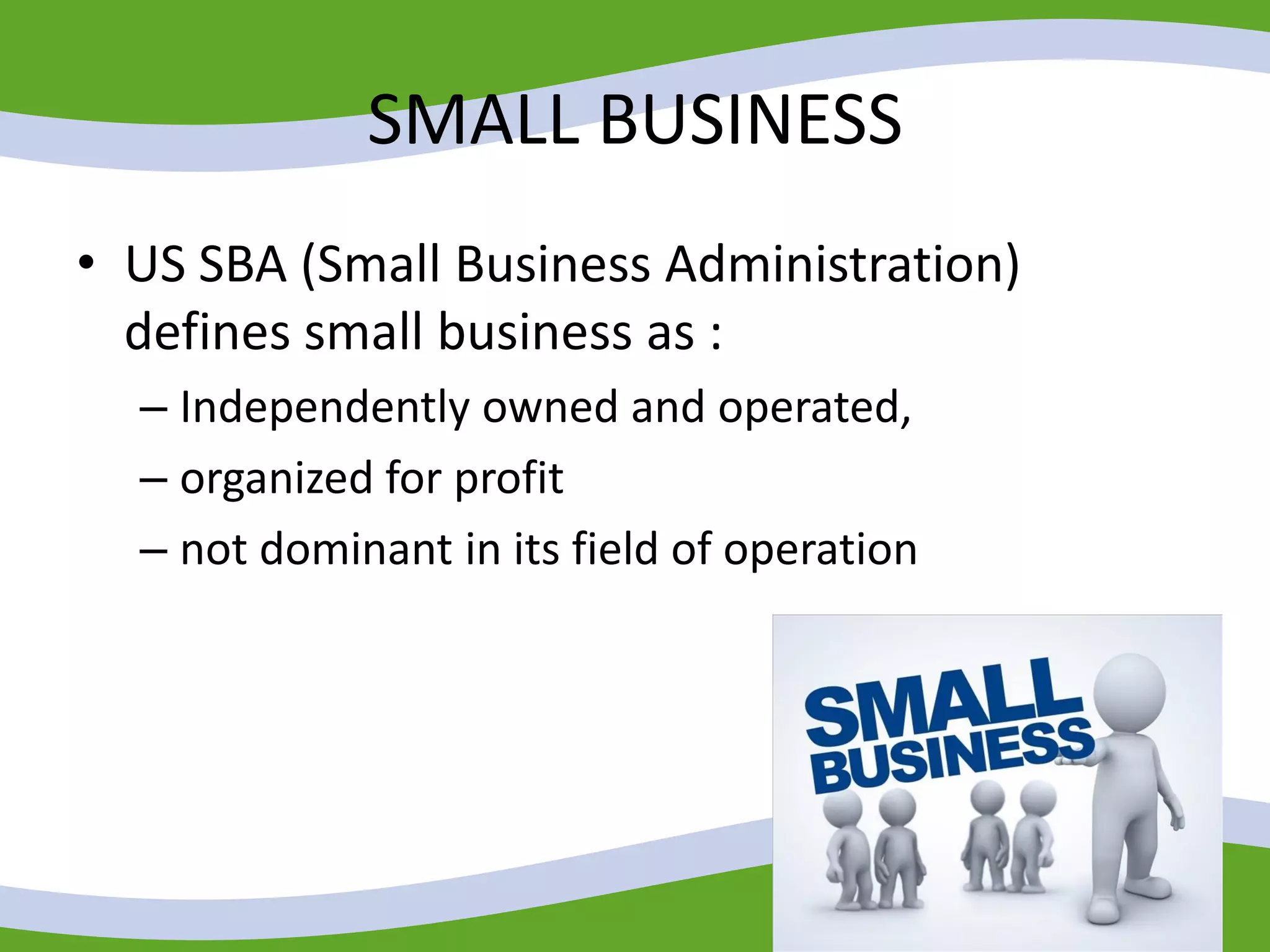 SMALL BUSINESS

• US SBA (Small Business Administration) defines small business as :
– Independently owned and operated,
– organized for profit
– not dominant in its field of operation

SMALL BUSINESS